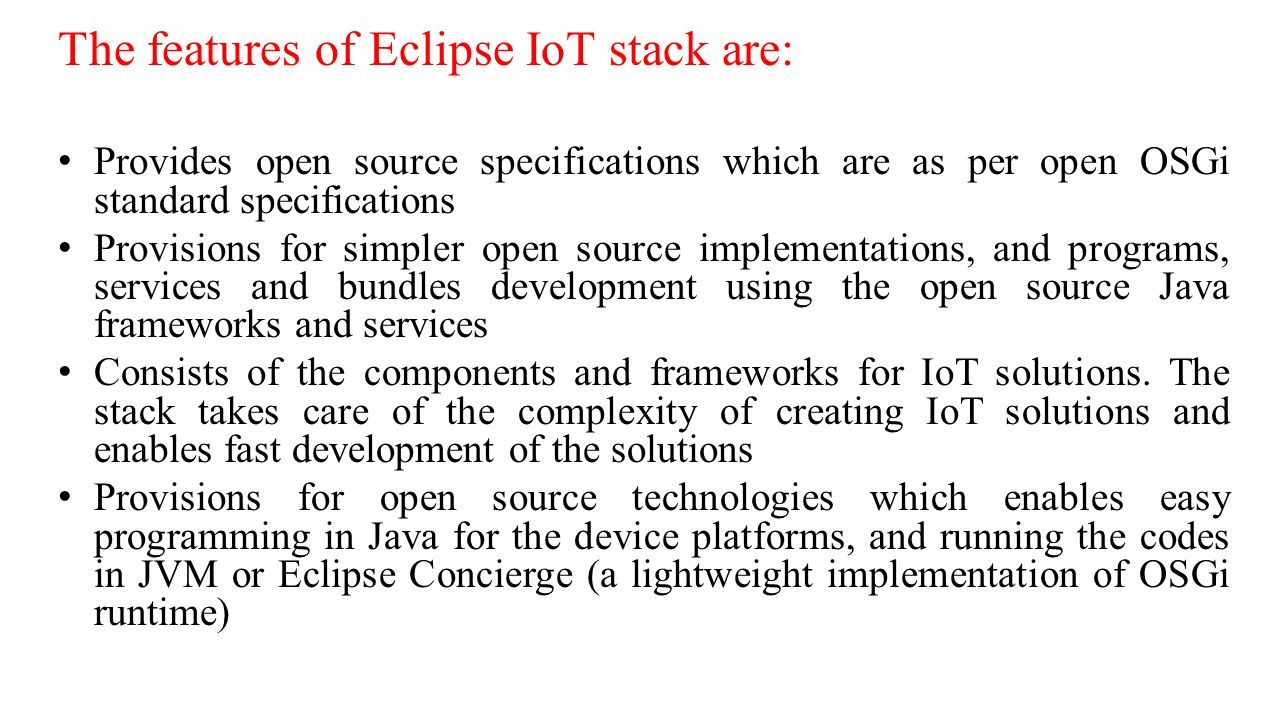 The features of Eclipse IoT stack are:

• Provides open source specifications which are as per open OSGi standard specifications

• Provisions for simpler open source implementations, and programs, services and bundles development using the open source Java frameworks and services

• Consists of the components and frameworks for IoT solutions. The stack takes care of the complexity of creating IoT solutions and enables fast development of the solutions

• Provisions for open source technologies which enables easy programming in Java for the device platforms, and running the codes in JVM or Eclipse Concierge (a lightweight implementation of OSGi runtime)